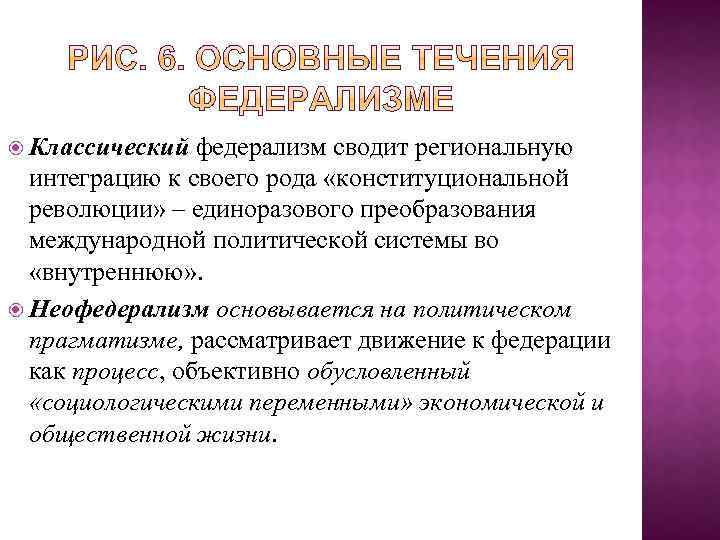 РИС. 6. ОСНОВНЫЕ ТЕЧЕНИЯ ФЕДЕРАЛИЗМЕ

Классический федерализм сводит региональную интеграцию к своего рода «конституциональной революции» – единоразового преобразования международной политической системы во «внутреннюю».

Неофедерализм основывается на политическом прагматизме, рассматривает движение к федерации как процесс, объективно обусловленный «социологическими переменными» экономической и общественной жизни.